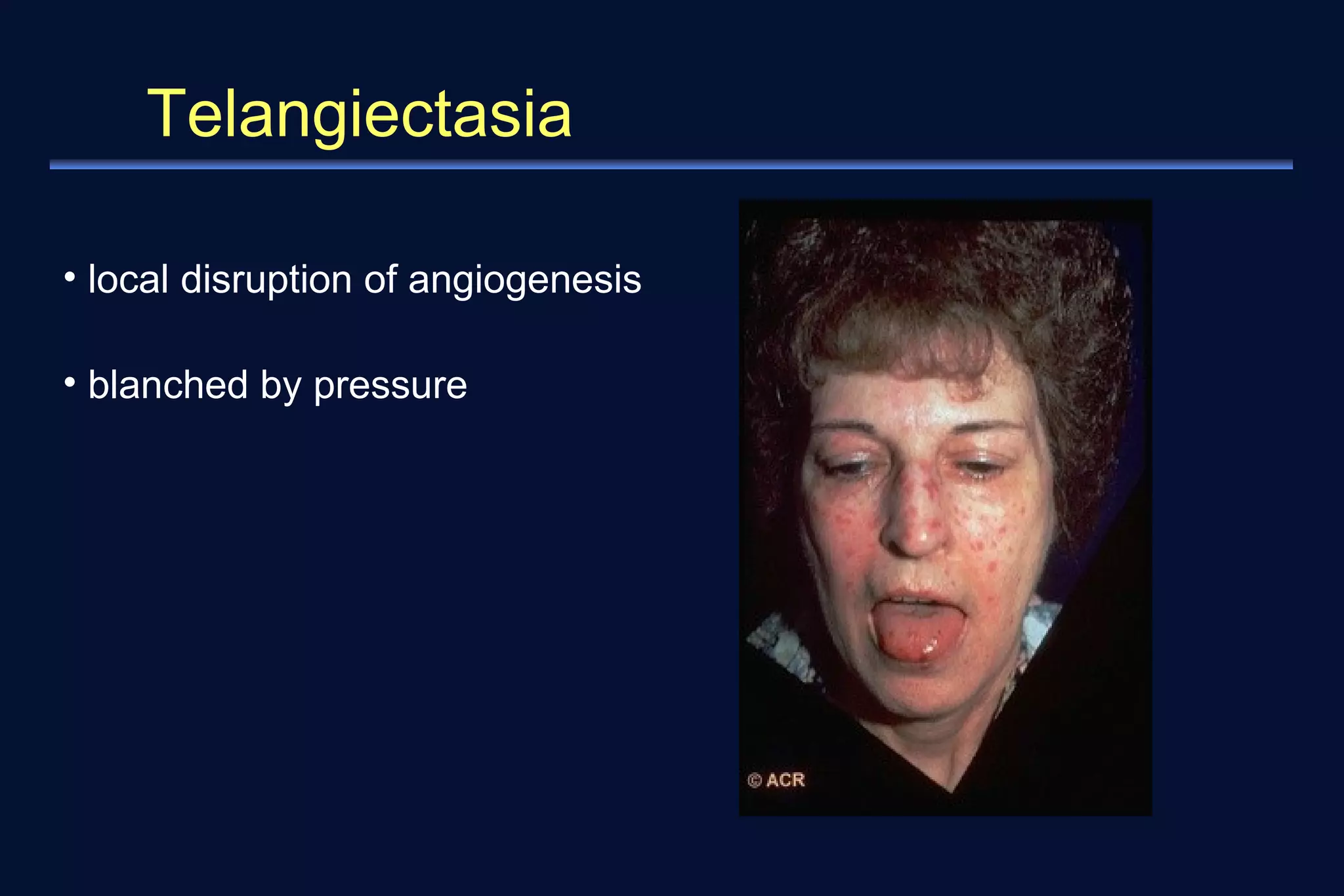 Telangiectasia

• local disruption of angiogenesis

• blanched by pressure

© ACR